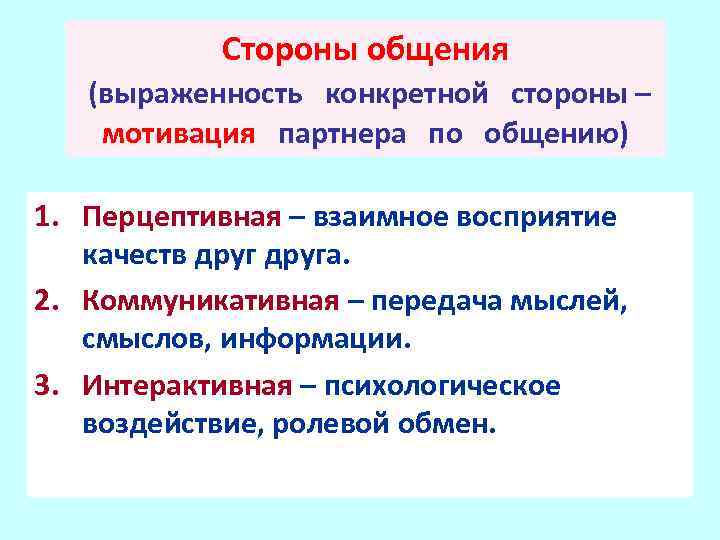 Стороны общения
(выраженность конкретной стороны – мотивация партнера по общению)

1. Перцептивная – взаимное восприятие качеств друг друга.
2. Коммуникативная – передача мыслей, смыслов, информации.
3. Интерактивная – психологическое воздействие, ролевой обмен.